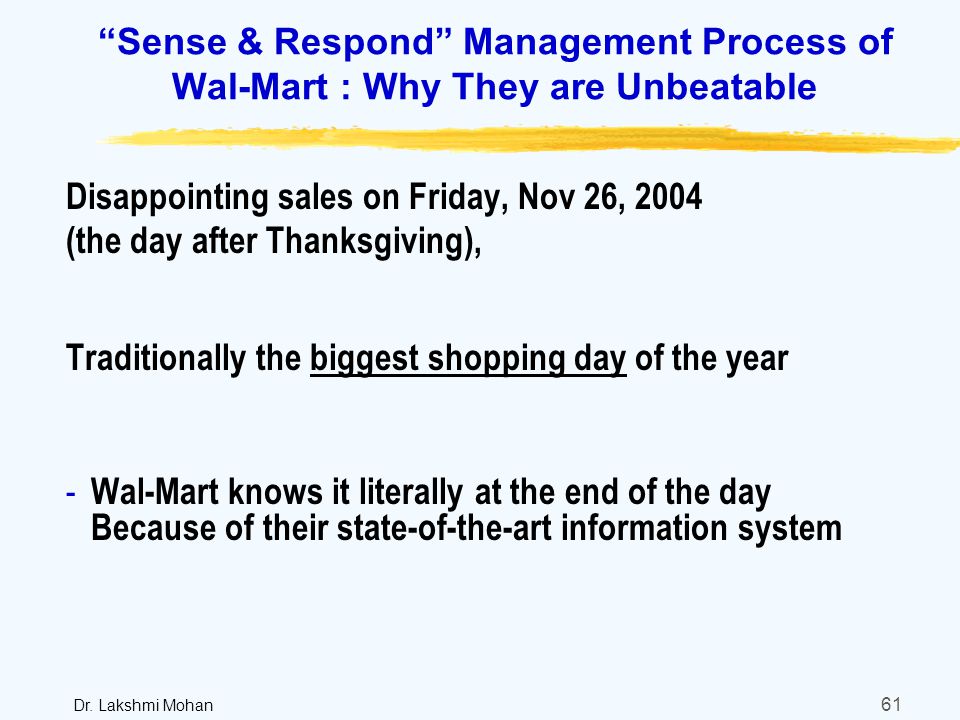 “Sense & Respond” Management Process of Wal-Mart : Why They are Unbeatable

Disappointing sales on Friday, Nov 26, 2004 (the day after Thanksgiving),

Traditionally the biggest shopping day of the year

- Wal-Mart knows it literally at the end of the day Because of their state-of-the-art information system

Dr. Lakshmi Mohan

61